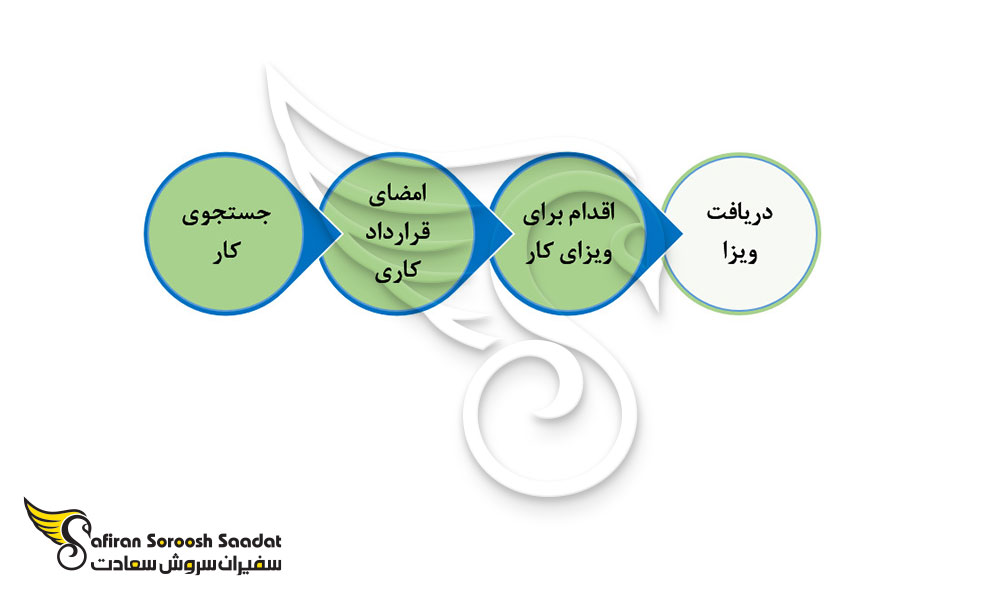 جستجوی کار

امضای قرارداد کاری

اقدام برای ویزای کار

دریافت ویزا

Safiran Soroosh Saadat
سفیران سروش سعادت